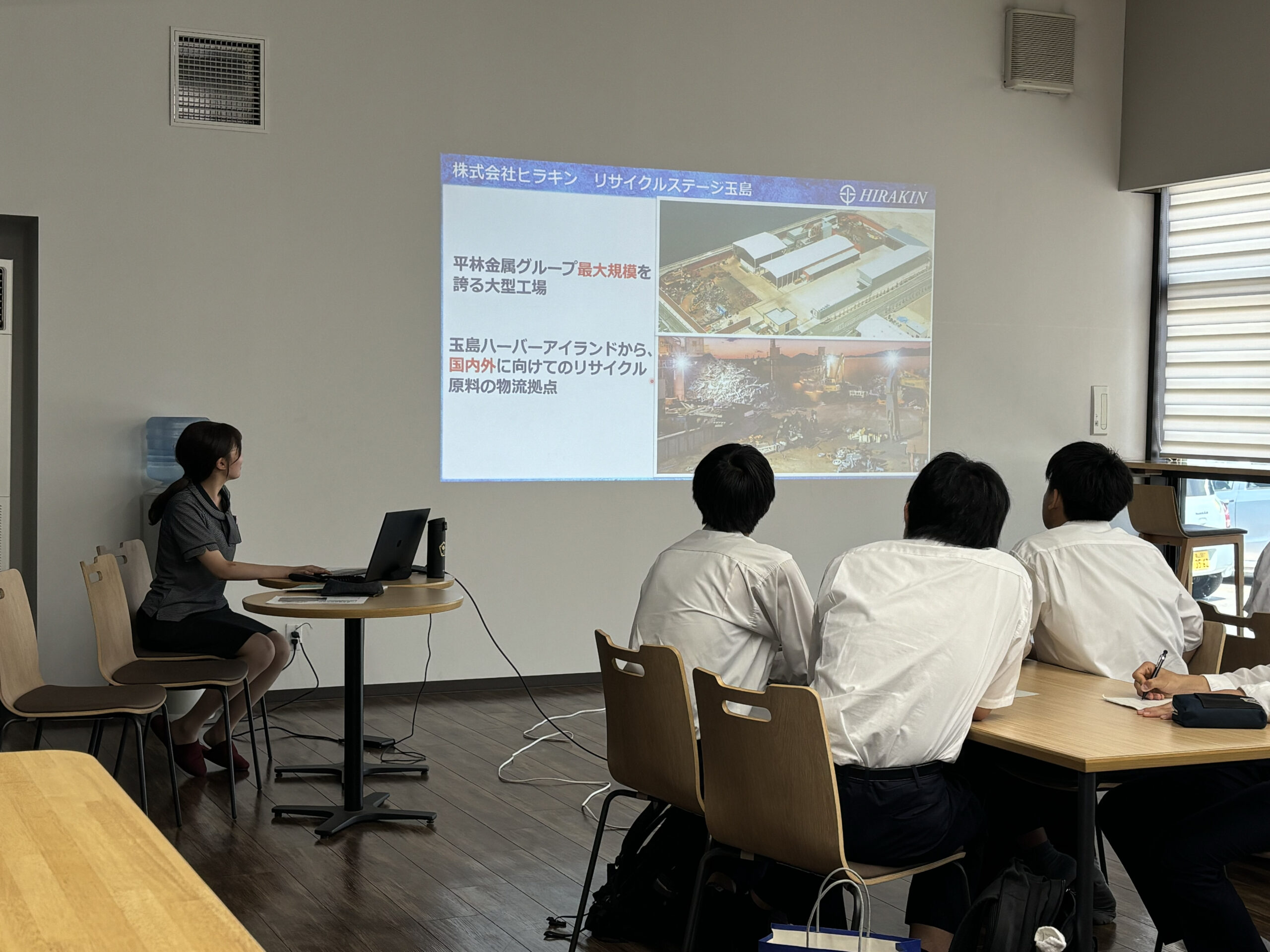 株式会社ヒラキン　リサイクルステージ玉島

HIRAKIN

平林金属グループ最大規模を誇る大型工場

玉島ハーバーアイランドから、国内外に向けてのリサイクル原料の物流拠点